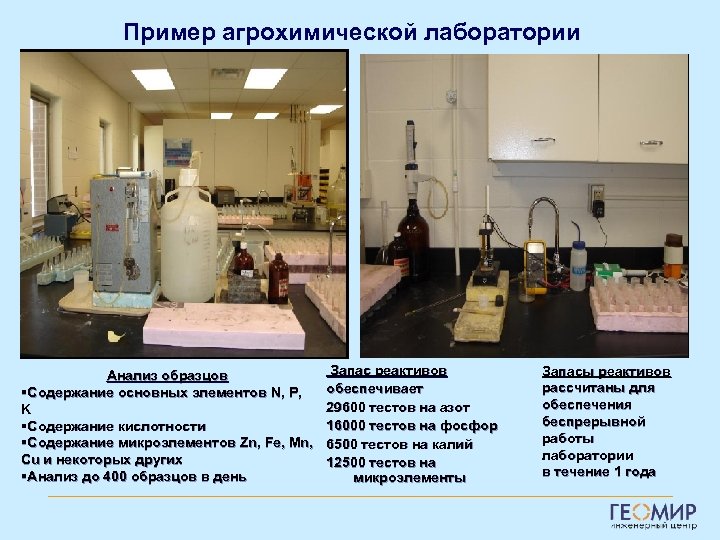 Пример агрохимической лаборатории

Анализ образцов
▪Содержание основных элементов N, P, K
▪Содержание кислотности
▪Содержание микроэлементов Zn, Fe, Mn, Cu и некоторых других
▪Анализ до 400 образцов в день

Запас реактивов обеспечивает
29600 тестов на азот
16000 тестов на фосфор
6500 тестов на калий
12500 тестов на микроэлементы

Запасы реактивов рассчитаны для обеспечения беспрерывной работы лаборатории в течение 1 года

ГЕОМИР
инженерный центр